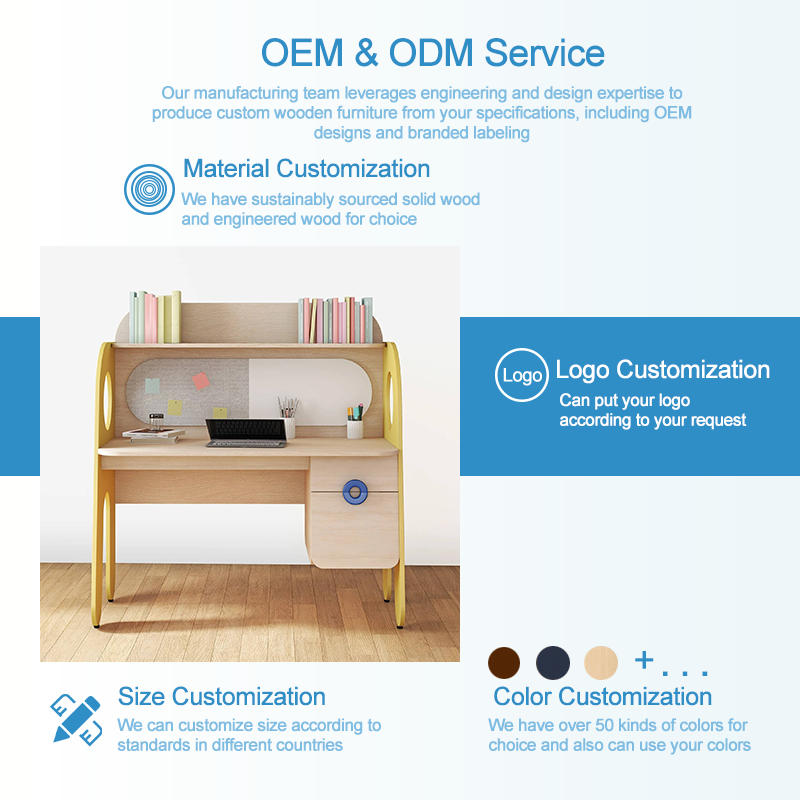 OEM & ODM Service

Our manufacturing team leverages engineering and design expertise to produce custom wooden furniture from your specifications, including OEM designs and branded labeling

Material Customization
We have sustainably sourced solid wood and engineered wood for choice

Logo
Logo Customization
Can put your logo according to your request

+ . . .

Size Customization
We can customize size according to standards in different countries

Color Customization
We have over 50 kinds of colors for choice and also can use your colors